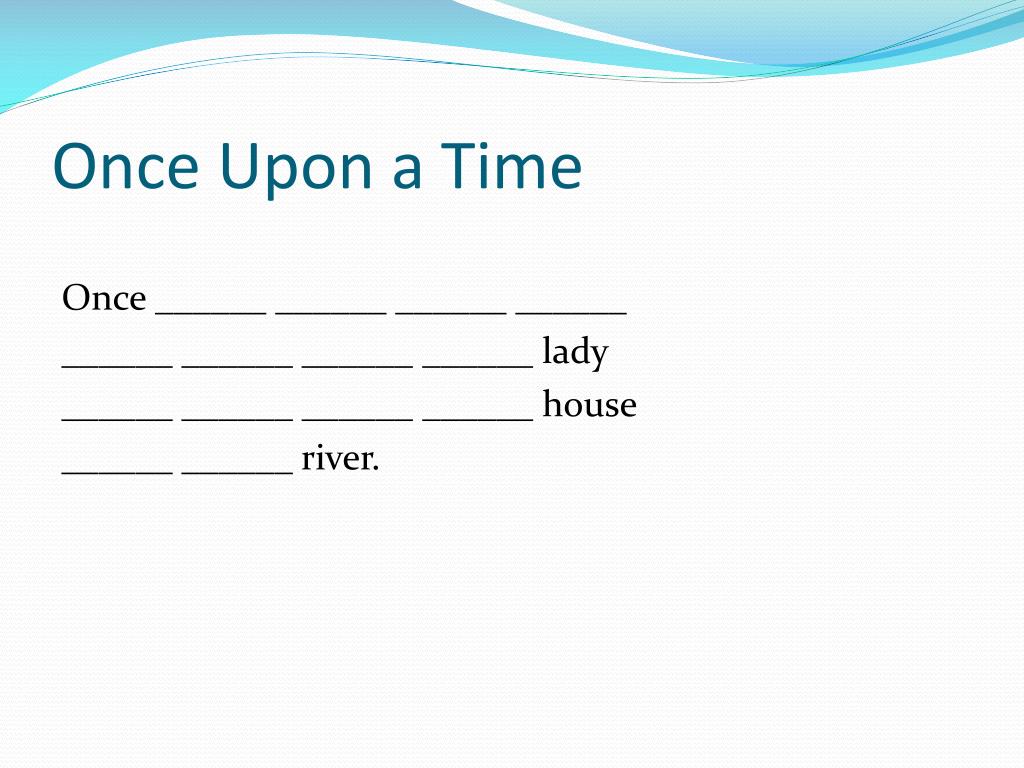 Once Upon a Time

Once ______ ______ ______ ______
______ ______ ______ ______ lady
______ ______ ______ ______ house
______ ______ river.